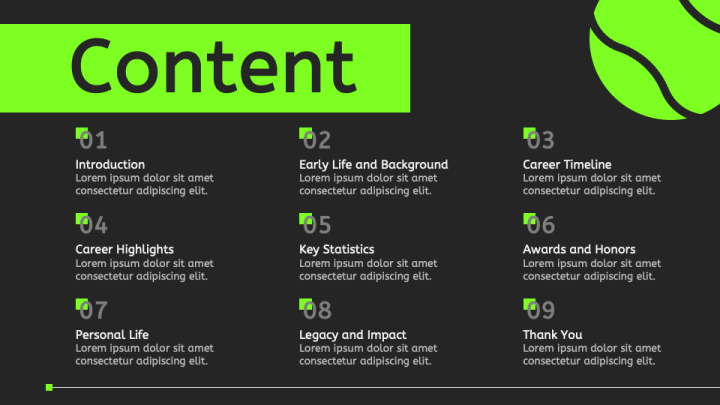 Content

01
Introduction
Lorem ipsum dolor sit amet consectetur adipiscing elit.

02
Early Life and Background
Lorem ipsum dolor sit amet consectetur adipiscing elit.

03
Career Timeline
Lorem ipsum dolor sit amet consectetur adipiscing elit.

04
Career Highlights
Lorem ipsum dolor sit amet consectetur adipiscing elit.

05
Key Statistics
Lorem ipsum dolor sit amet consectetur adipiscing elit.

06
Awards and Honors
Lorem ipsum dolor sit amet consectetur adipiscing elit.

07
Personal Life
Lorem ipsum dolor sit amet consectetur adipiscing elit.

08
Legacy and Impact
Lorem ipsum dolor sit amet consectetur adipiscing elit.

09
Thank You
Lorem ipsum dolor sit amet consectetur adipiscing elit.